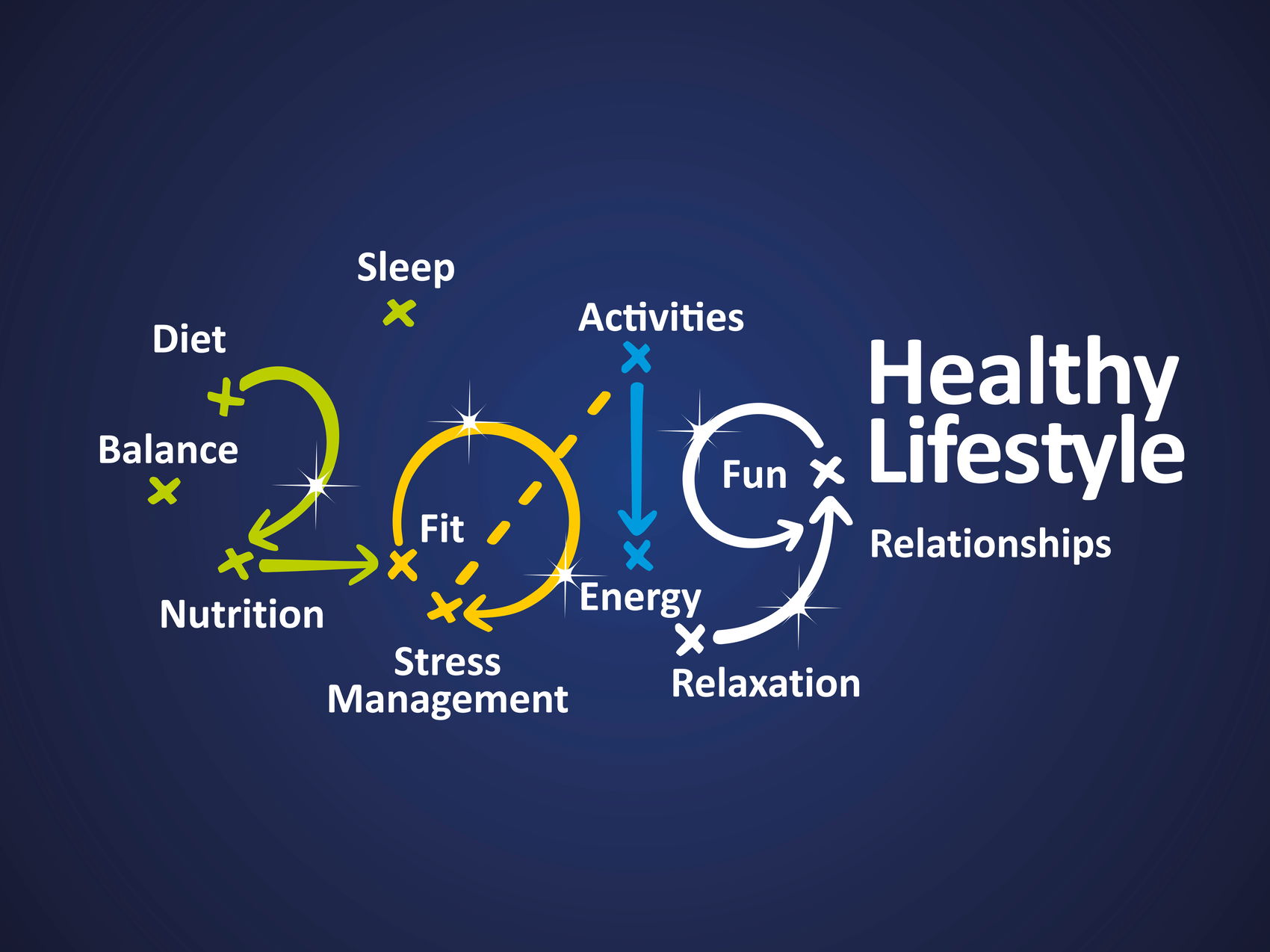 Sleep

Diet

Balance

Nutrition

Fit

Stress Management

Activities

Energy

Fun

Relaxation

Healthy Lifestyle

Relationships